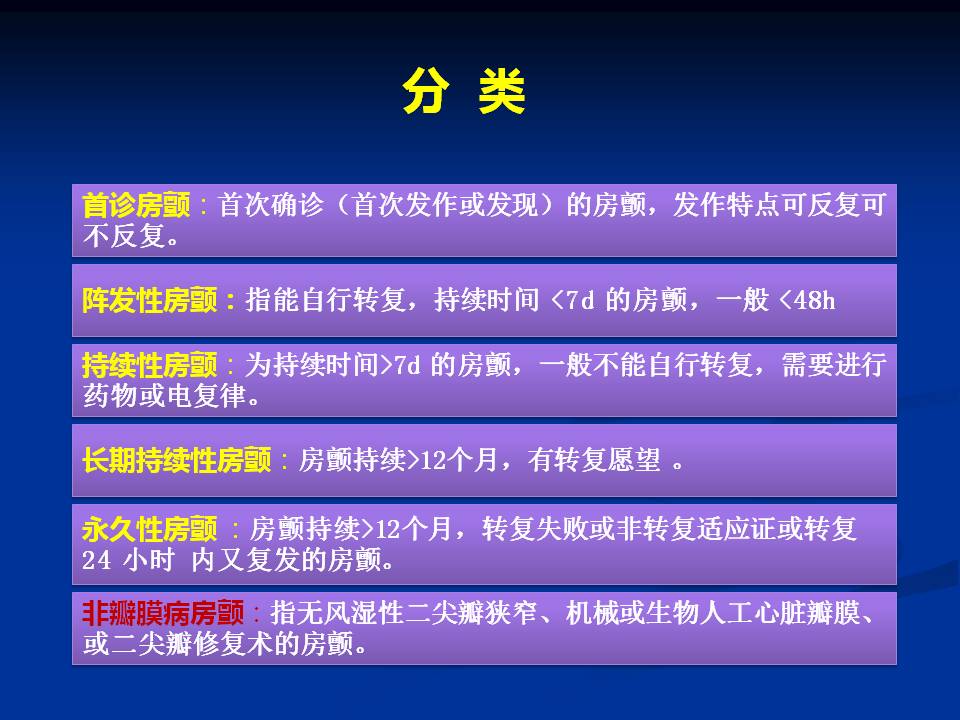 分 类

首诊房颤：首次确诊（首次发作或发现）的房颤，发作特点可反复可不反复。

阵发性房颤：指能自行转复，持续时间 <7d 的房颤，一般 <48h

持续性房颤：为持续时间>7d 的房颤，一般不能自行转复，需要进行药物或电复律。

长期持续性房颤：房颤持续>12个月，有转复愿望 。

永久性房颤 ：房颤持续>12个月，转复失败或非转复适应证或转复 24 小时 内又复发的房颤。

非瓣膜病房颤：指无风湿性二尖瓣狭窄、机械或生物人工心脏瓣膜、或二尖瓣修复术的房颤。